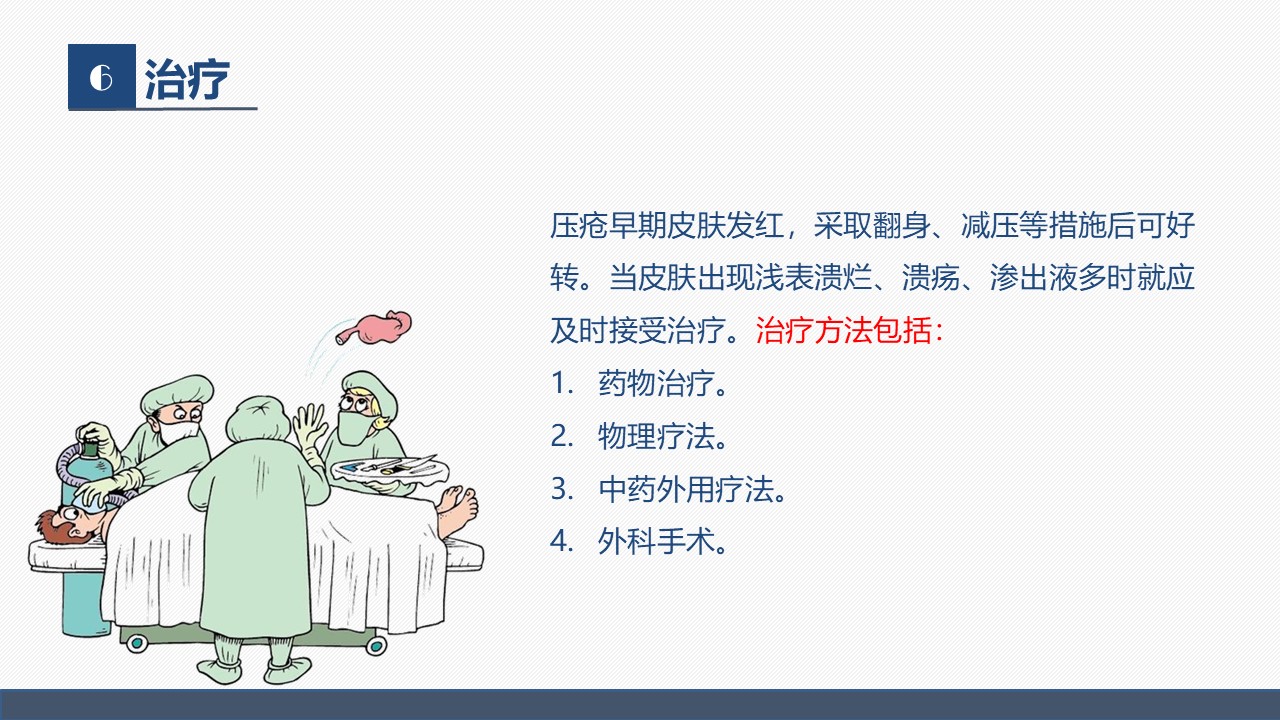 6 治疗

压疮早期皮肤发红，采取翻身、减压等措施后可好转。当皮肤出现浅表溃烂、溃疡、渗出液多时就应及时接受治疗。治疗方法包括：

1. 药物治疗。
2. 物理疗法。
3. 中药外用疗法。
4. 外科手术。